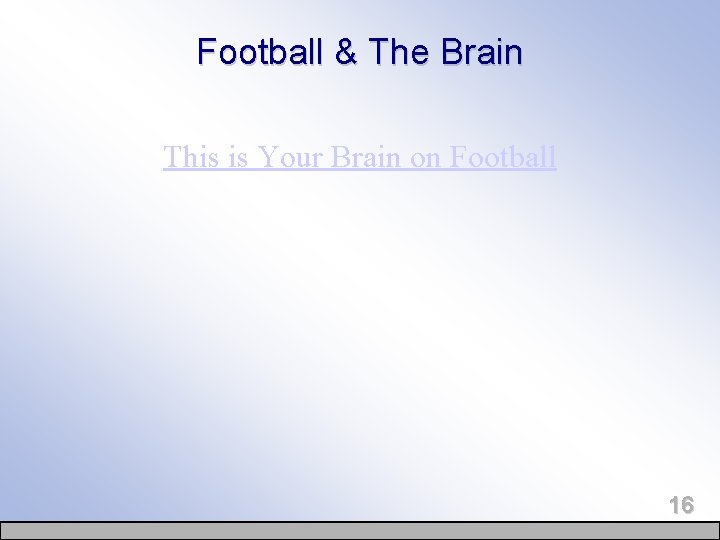 Football & The Brain

This is Your Brain on Football

16